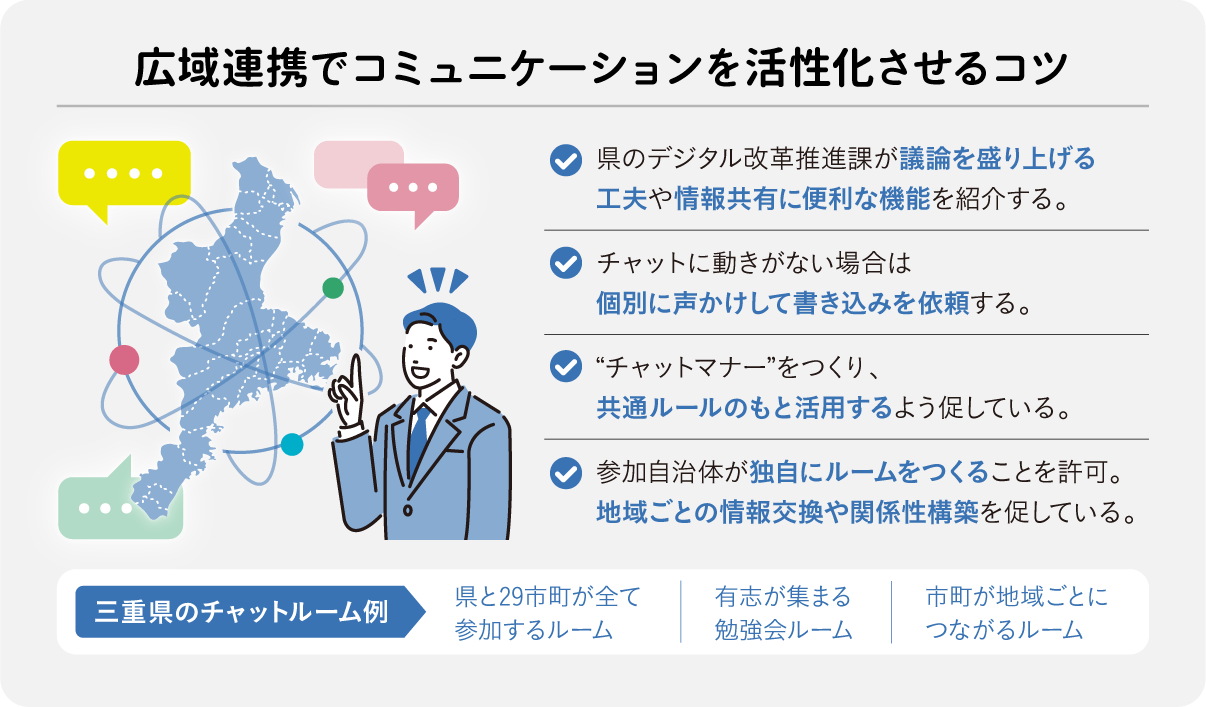 広域連携でコミュニケーションを活性化させるコツ

県のデジタル改革推進課が議論を盛り上げる工夫や情報共有に便利な機能を紹介する。

チャットに動きがない場合は個別に声かけして書き込みを依頼する。

“チャットマナー”をつくり、共通ルールのもと活用するよう促している。

参加自治体が独自にルームをつくることを許可。地域ごとの情報交換や関係性構築を促している。

三重県のチャットルーム例

県と29市町が全て参加するルーム

有志が集まる勉強会ルーム

市町が地域ごとにつながるルーム